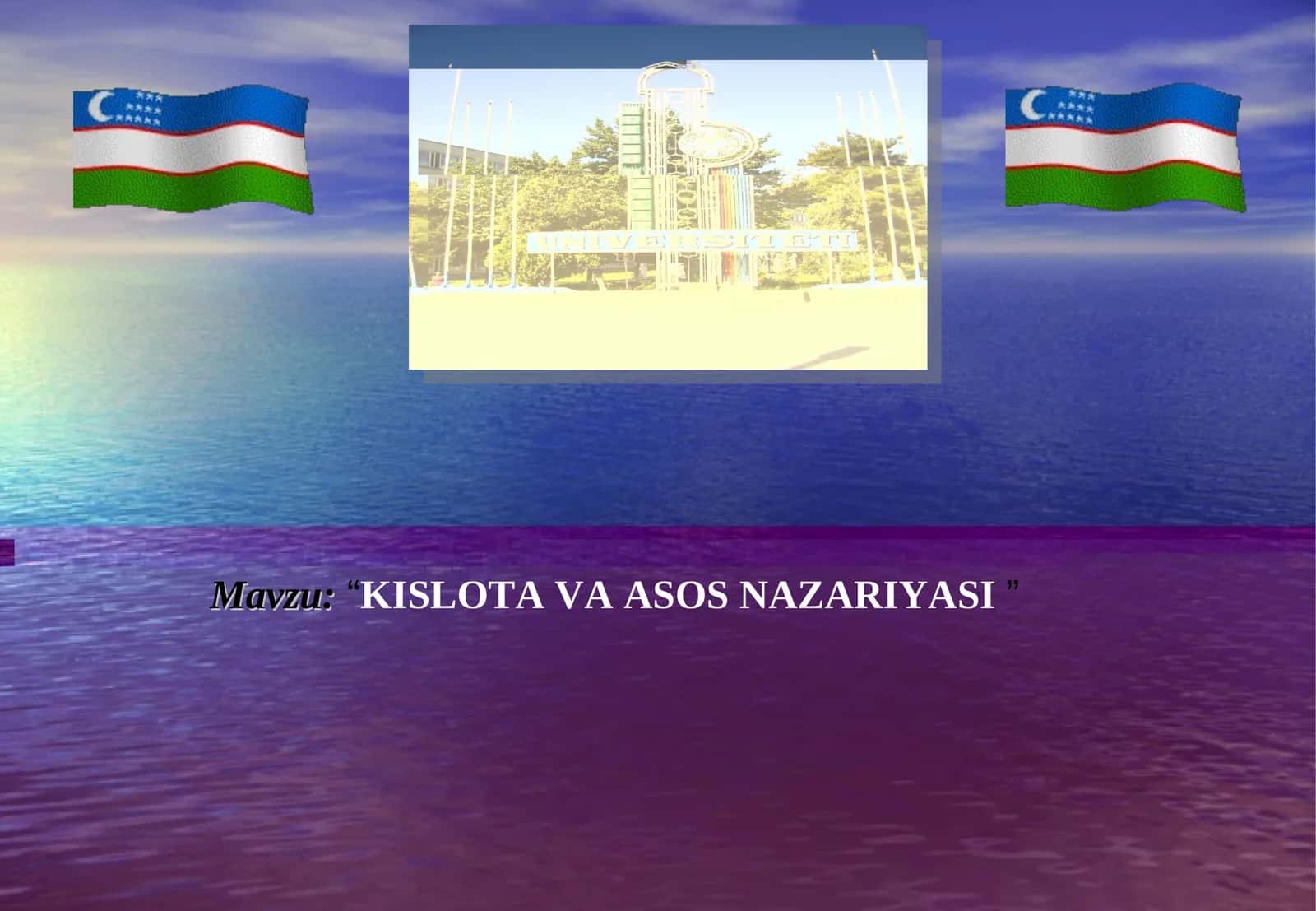 UNIVERSITETI

Mavzu: “KISLOTA VA ASOS NAZARIYASI ”